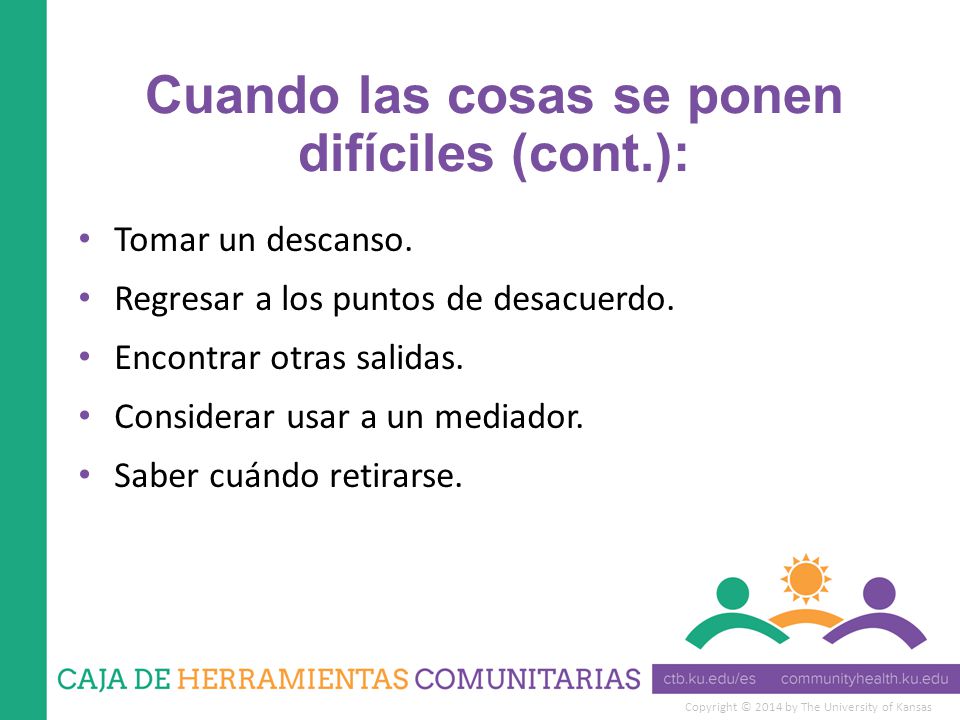 Cuando las cosas se ponen difíciles (cont.):

• Tomar un descanso.
• Regresar a los puntos de desacuerdo.
• Encontrar otras salidas.
• Considerar usar a un mediador.
• Saber cuándo retirarse.

CAJA DE HERRAMIENTAS COMUNITARIAS ctb.ku.edu/es communityhealth.ku.edu

Copyright © 2014 by The University of Kansas